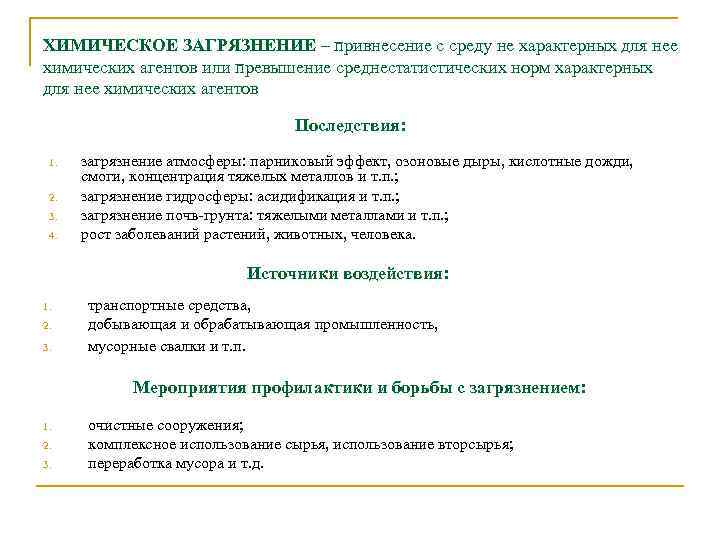 ХИМИЧЕСКОЕ ЗАГРЯЗНЕНИЕ – привнесение с среду не характерных для нее химических агентов или превышение среднестатистических норм характерных для нее химических агентов

Последствия:

1. загрязнение атмосферы: парниковый эффект, озоновые дыры, кислотные дожди, смоги, концентрация тяжелых металлов и т.п.;
2. загрязнение гидросферы: асидификация и т.п.;
3. загрязнение почв-грунта: тяжелыми металлами и т.п.;
4. рост заболеваний растений, животных, человека.

Источники воздействия:

1. транспортные средства,
2. добывающая и обрабатывающая промышленность,
3. мусорные свалки и т.п.

Мероприятия профилактики и борьбы с загрязнением:

1. очистные сооружения;
2. комплексное использование сырья, использование вторсырья;
3. переработка мусора и т.д.